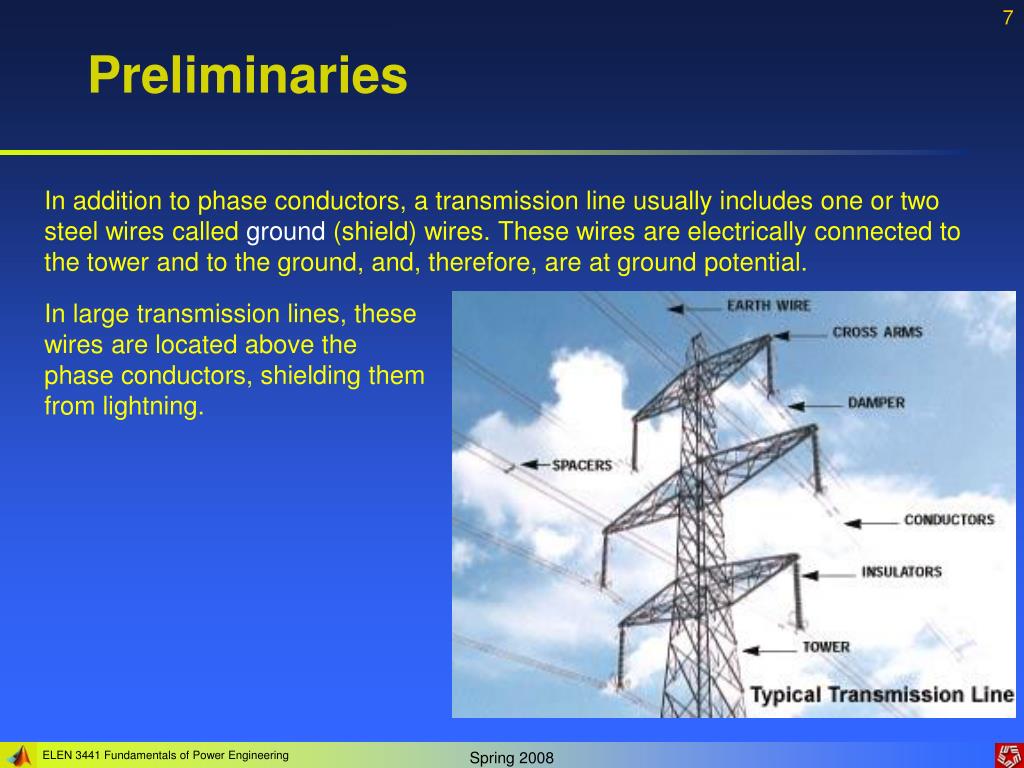 7

Preliminaries

In addition to phase conductors, a transmission line usually includes one or two steel wires called ground (shield) wires. These wires are electrically connected to the tower and to the ground, and, therefore, are at ground potential.

In large transmission lines, these wires are located above the phase conductors, shielding them from lightning.

EARTH WIRE
CROSS ARMS
DAMPER
SPACERS
CONDUCTORS
INSULATORS
TOWER
Typical Transmission Line

ELEN 3441 Fundamentals of Power Engineering

Spring 2008